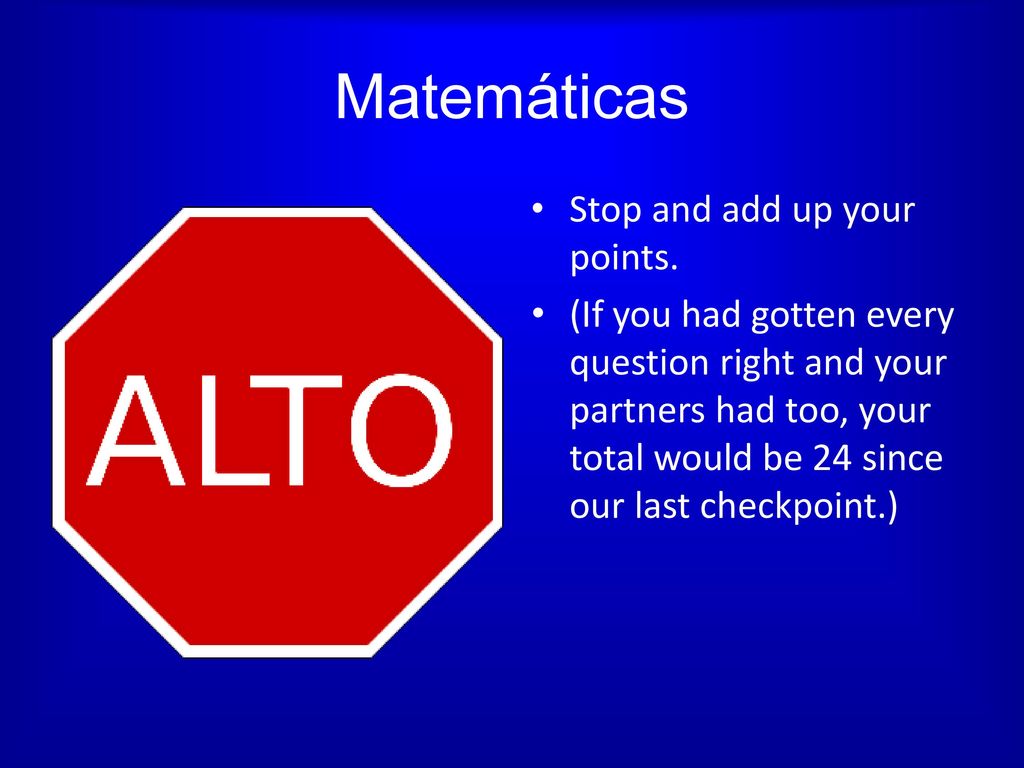 Matemáticas

ALTO

• Stop and add up your points.

• (If you had gotten every question right and your partners had too, your total would be 24 since our last checkpoint.)